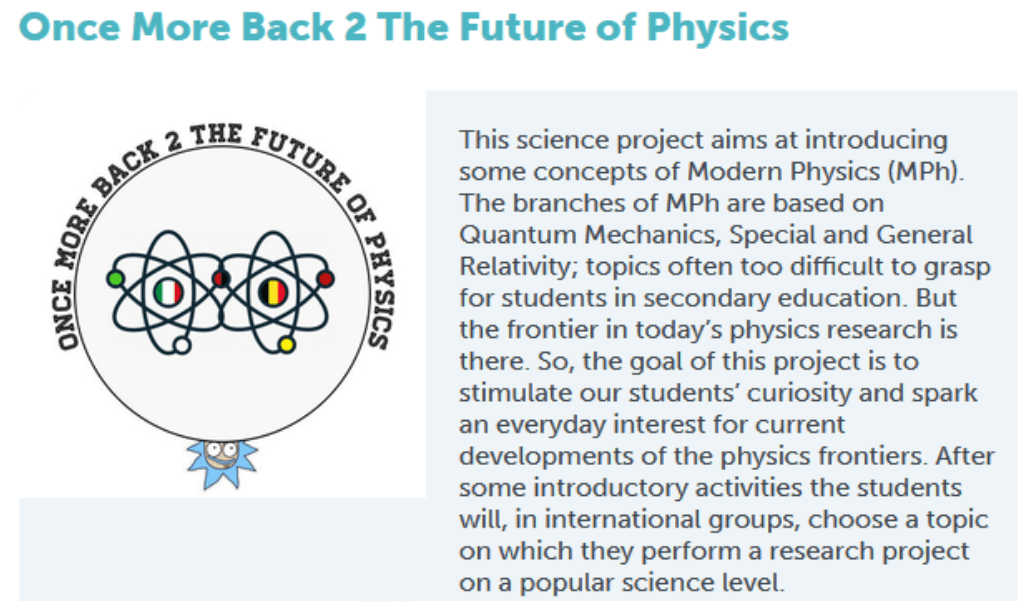 Once More Back 2 The Future of Physics

ONCE MORE BACK 2 THE FUTURE OF PHYSICS

This science project aims at introducing some concepts of Modern Physics (MPh). The branches of MPh are based on Quantum Mechanics, Special and General Relativity; topics often too difficult to grasp for students in secondary education. But the frontier in today's physics research is there. So, the goal of this project is to stimulate our students' curiosity and spark an everyday interest for current developments of the physics frontiers. After some introductory activities the students will, in international groups, choose a topic on which they perform a research project on a popular science level.